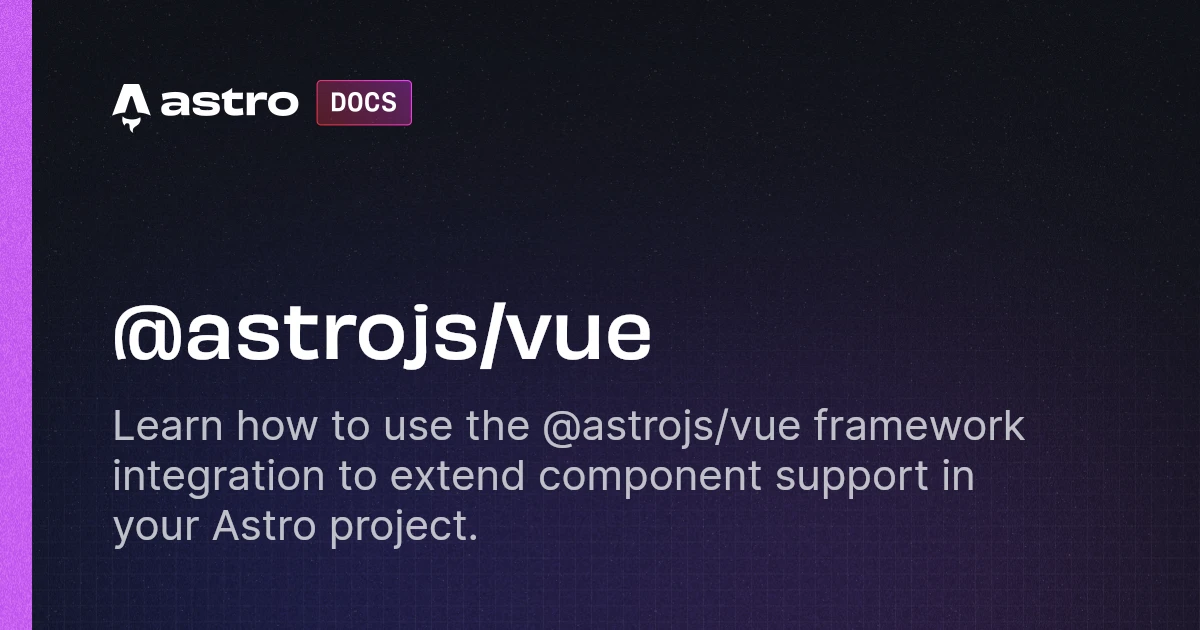 astro DOCS

@astrojs/vue

Learn how to use the @astrojs/vue framework integration to extend component support in your Astro project.